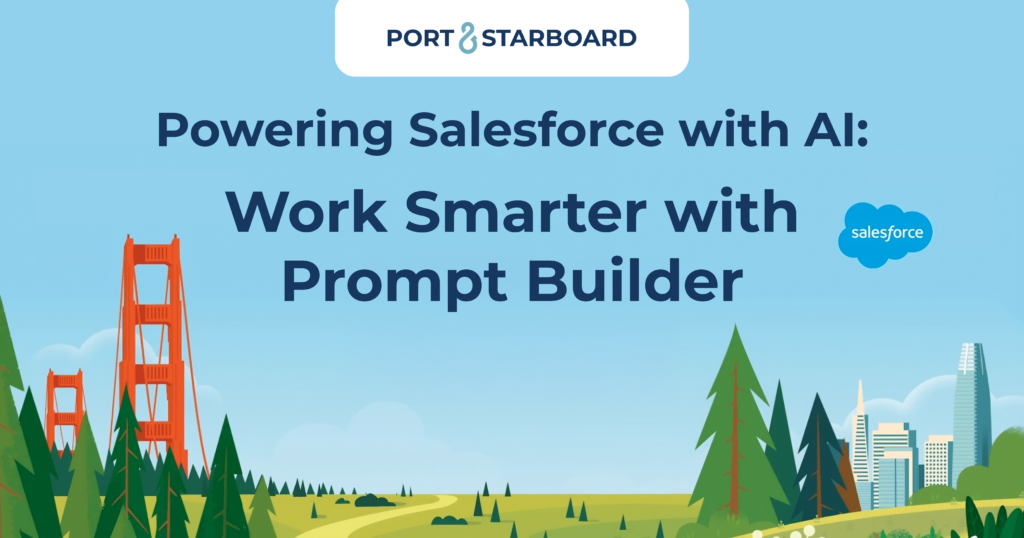 PORT & STARBOARD

Powering Salesforce with AI:

Work Smarter with Prompt Builder

salesforce